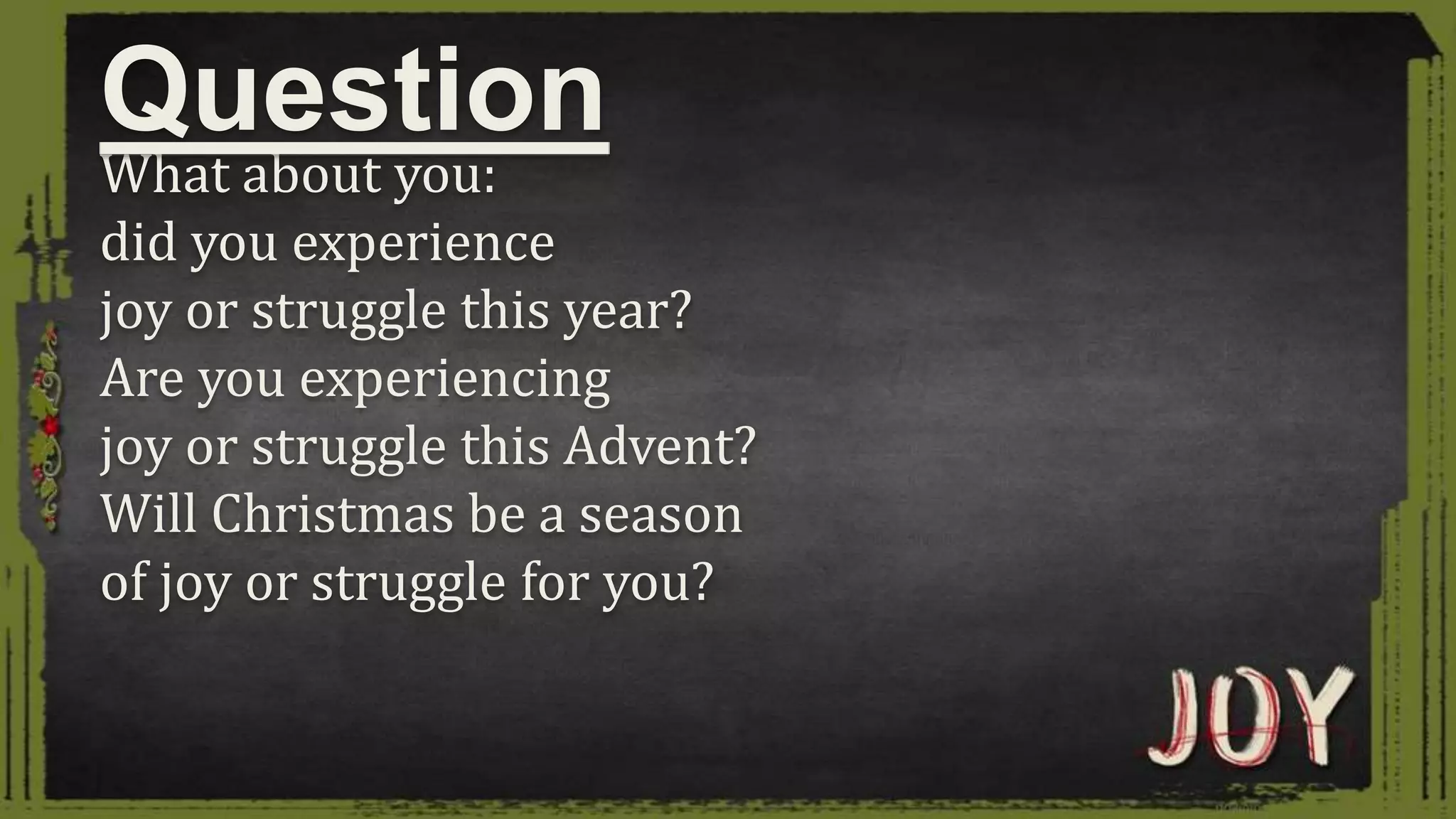 Question
What about you:
did you experience
joy or struggle this year?
Are you experiencing
joy or struggle this Advent?
Will Christmas be a season
of joy or struggle for you?

JOY